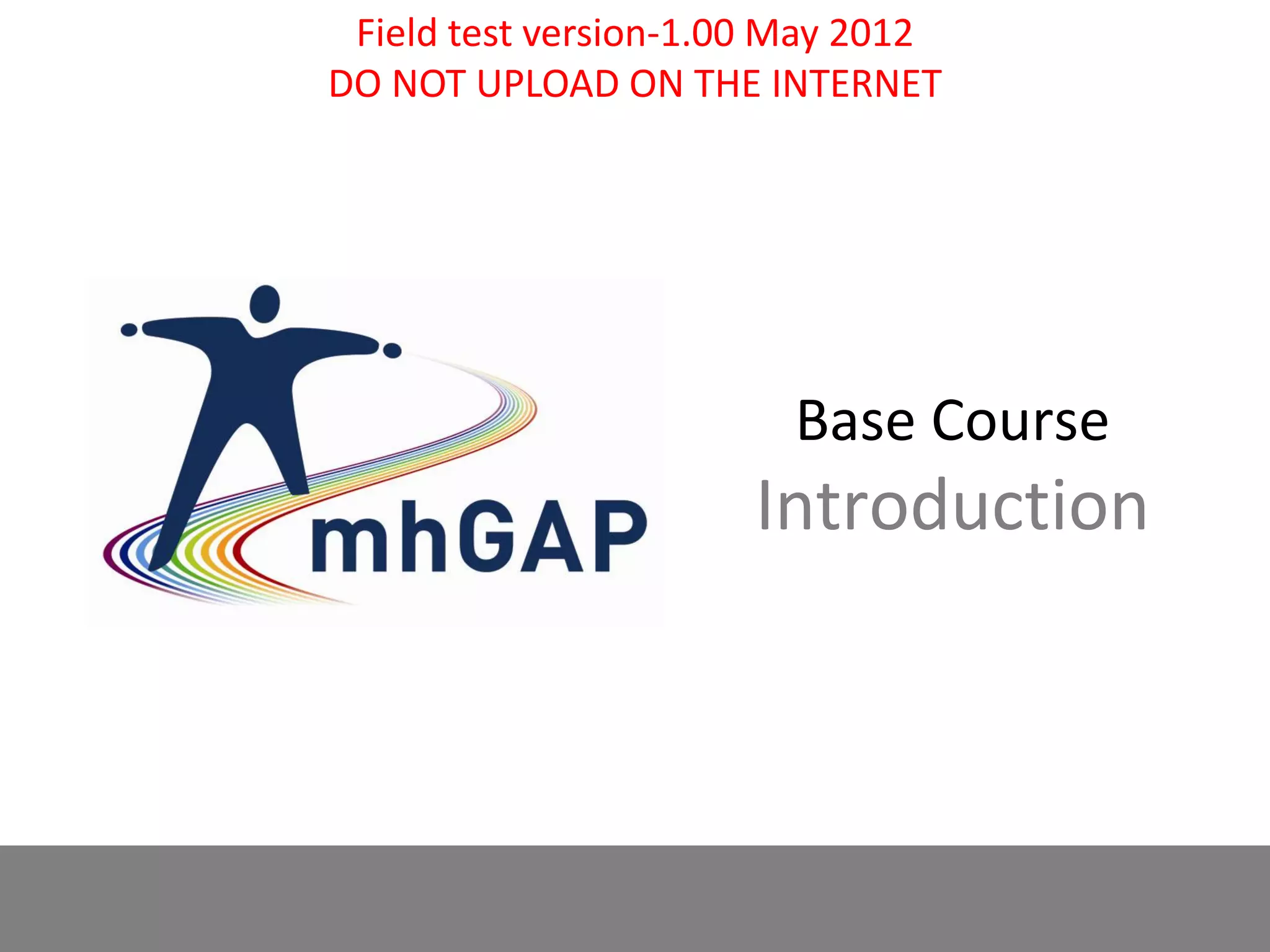 Field test version-1.00 May 2012
DO NOT UPLOAD ON THE INTERNET

mhGAP

Base Course
Introduction